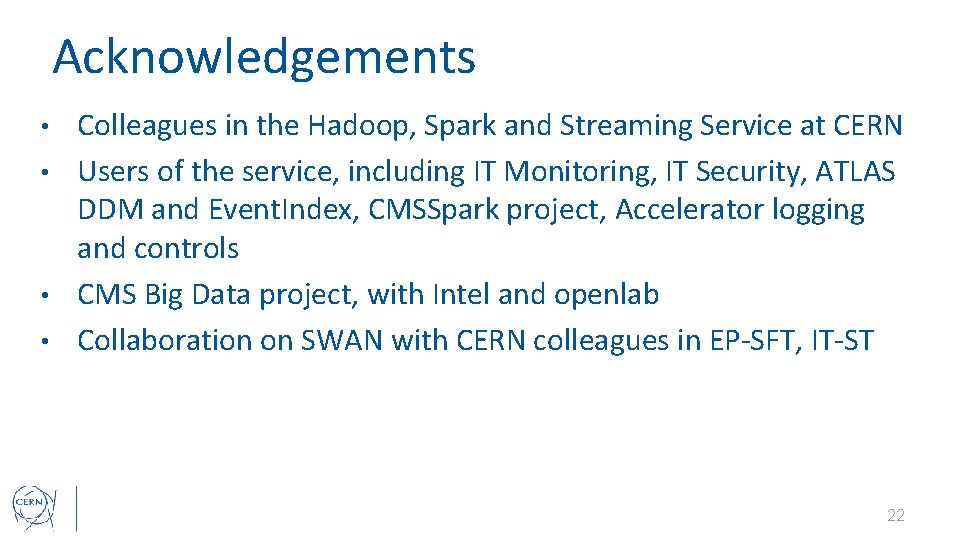 Acknowledgements

• Colleagues in the Hadoop, Spark and Streaming Service at CERN
• Users of the service, including IT Monitoring, IT Security, ATLAS DDM and EventIndex, CMSSpark project, Accelerator logging and controls
• CMS Big Data project, with Intel and openlab
• Collaboration on SWAN with CERN colleagues in EP-SFT, IT-ST

CERN

22